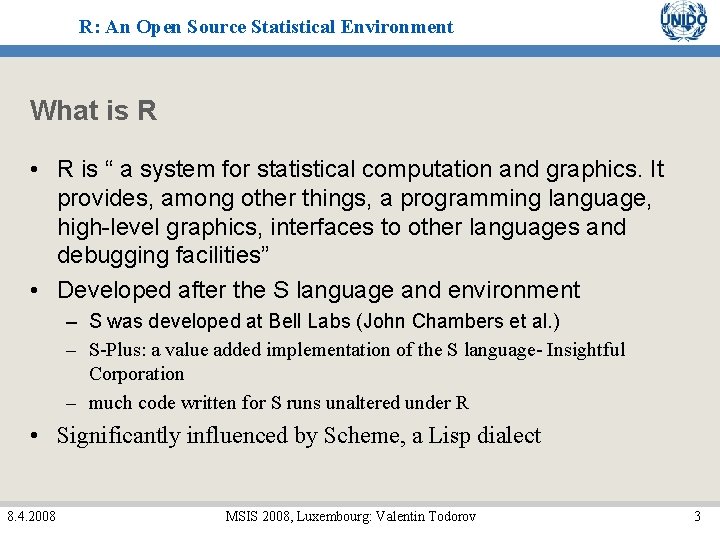 R: An Open Source Statistical Environment

UNIDO

What is R

• R is “ a system for statistical computation and graphics. It provides, among other things, a programming language, high-level graphics, interfaces to other languages and debugging facilities”

• Developed after the S language and environment
– S was developed at Bell Labs (John Chambers et al.)
– S-Plus: a value added implementation of the S language- Insightful Corporation
– much code written for S runs unaltered under R

• Significantly influenced by Scheme, a Lisp dialect

8.4.2008

MSIS 2008, Luxembourg: Valentin Todorov

3